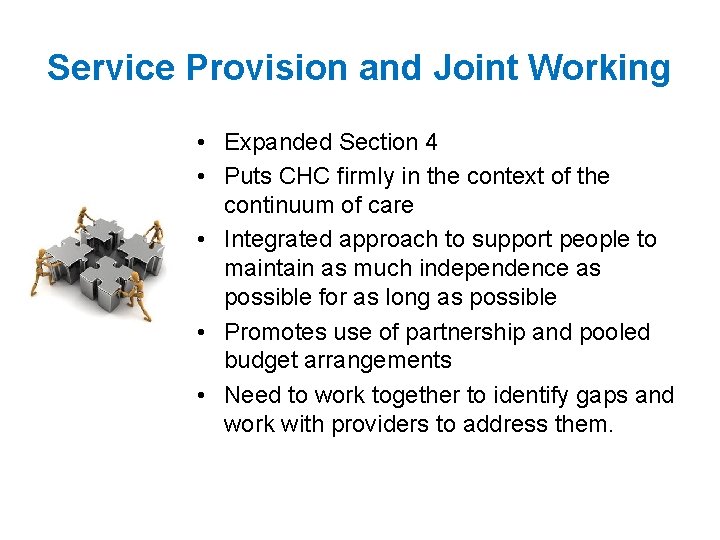 Service Provision and Joint Working

• Expanded Section 4
• Puts CHC firmly in the context of the continuum of care
• Integrated approach to support people to maintain as much independence as possible for as long as possible
• Promotes use of partnership and pooled budget arrangements
• Need to work together to identify gaps and work with providers to address them.